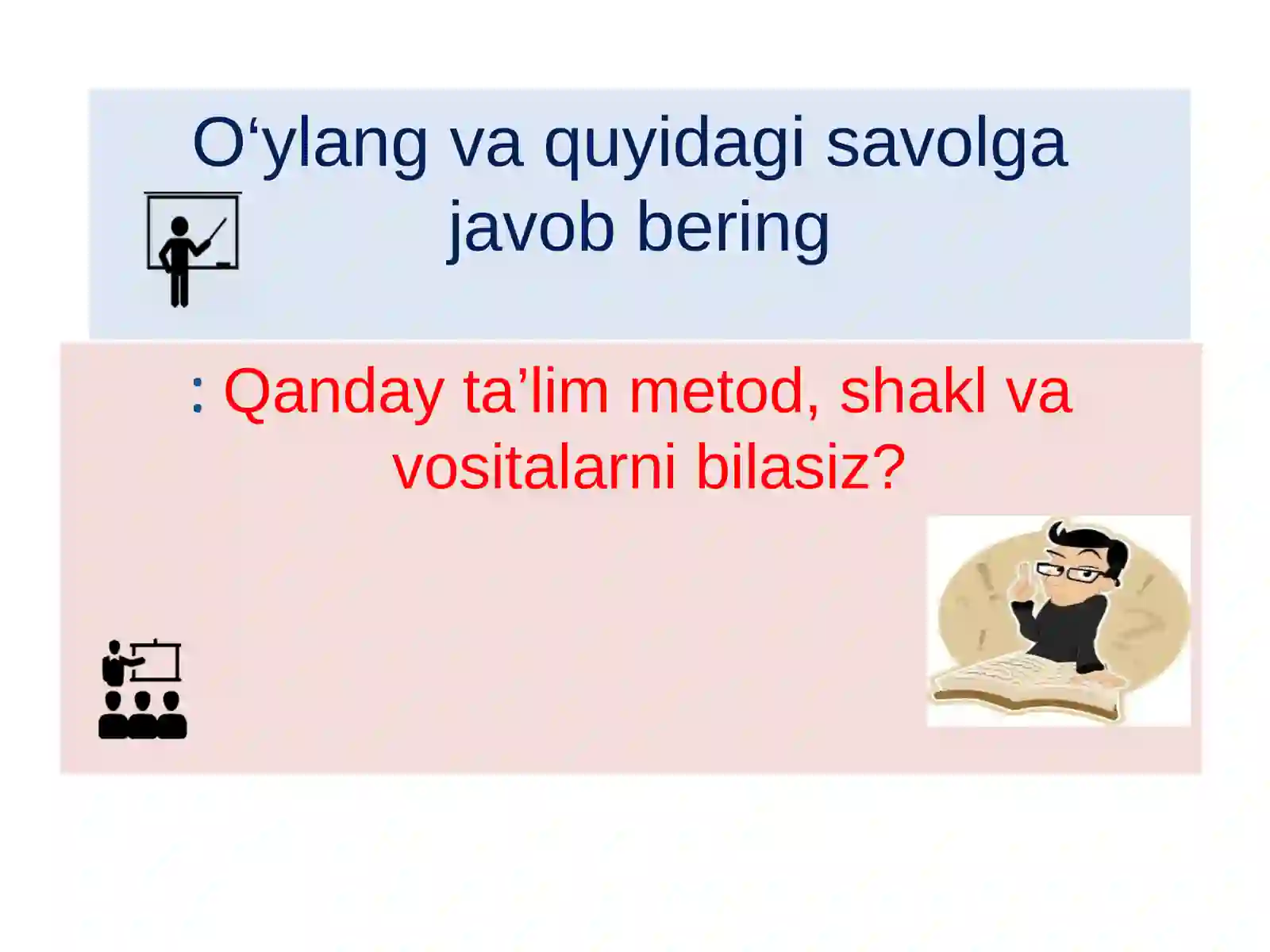 O‘ylang va quyidagi savolga javob bering

: Qanday ta’lim metod, shakl va vositalarni bilasiz?